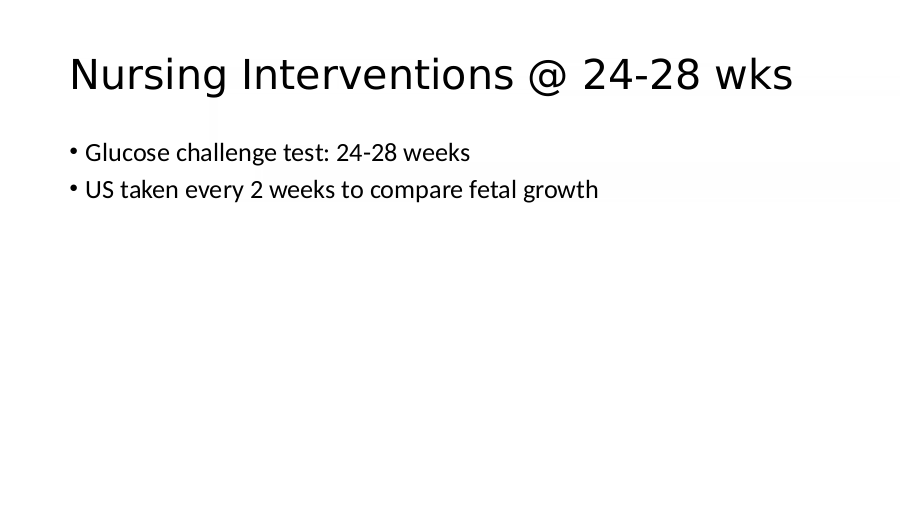 Nursing Interventions @ 24-28 wks

• Glucose challenge test: 24-28 weeks
• US taken every 2 weeks to compare fetal growth